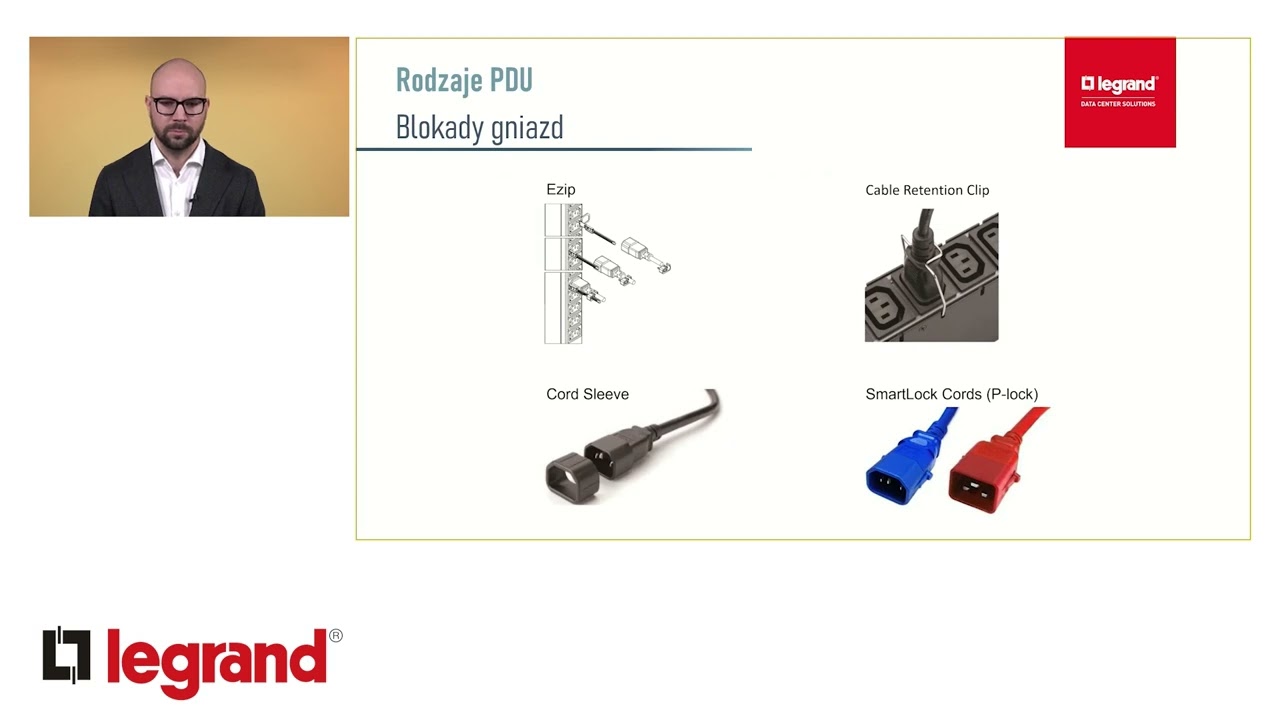 Rodzaje PDU
Blokady gniazd

legrand®
DATA CENTER SOLUTIONS

Ezip

Cable Retention Clip

Cord Sleeve

SmartLock Cords (P-lock)

legrand®